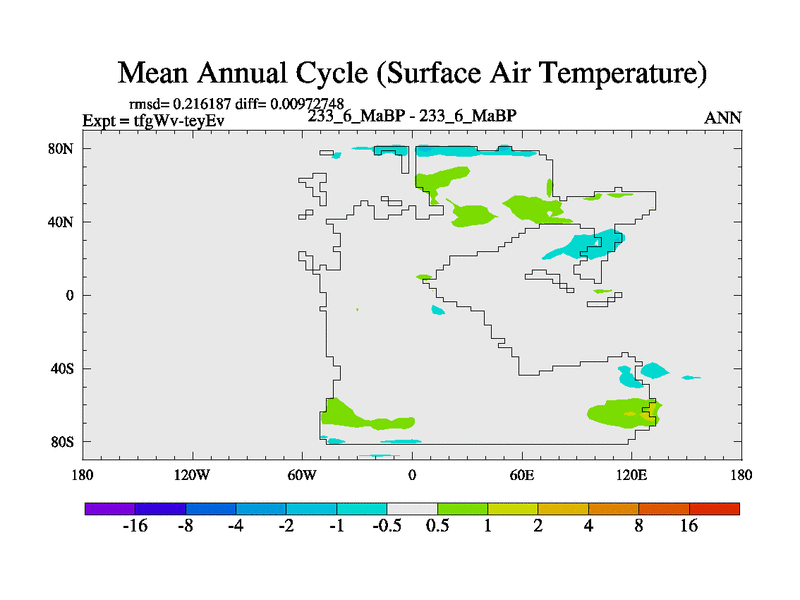 Mean Annual Cycle (Surface Air Temperature)

rmsd= 0.216187 diff= 0.00972748
Expt = tfgWv-teyEv
233_6_MaBP - 233_6_MaBP
ANN

80N
40N
0
40S
80S

180
120W
60W
0
60E
120E
180

-16
-8
-4
-2
-1
-0.5
0.5
1
2
4
8
16